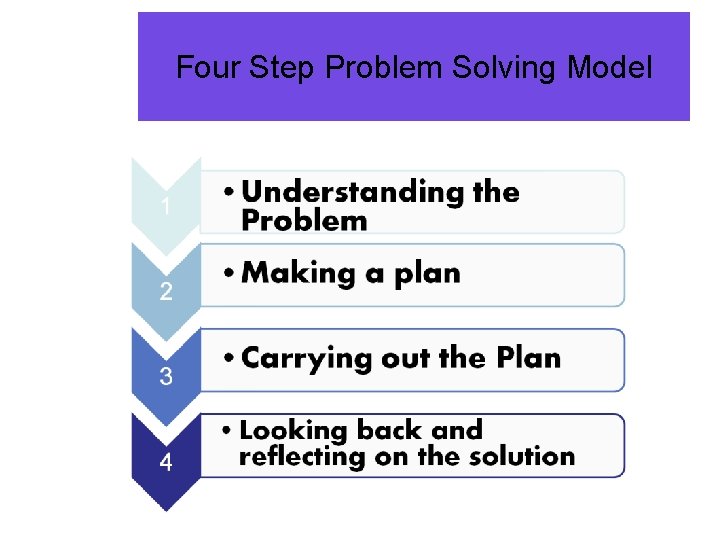 Four Step Problem Solving Model

1

• Understanding the Problem

2

• Making a plan

3

• Carrying out the Plan

4

• Looking back and reflecting on the solution